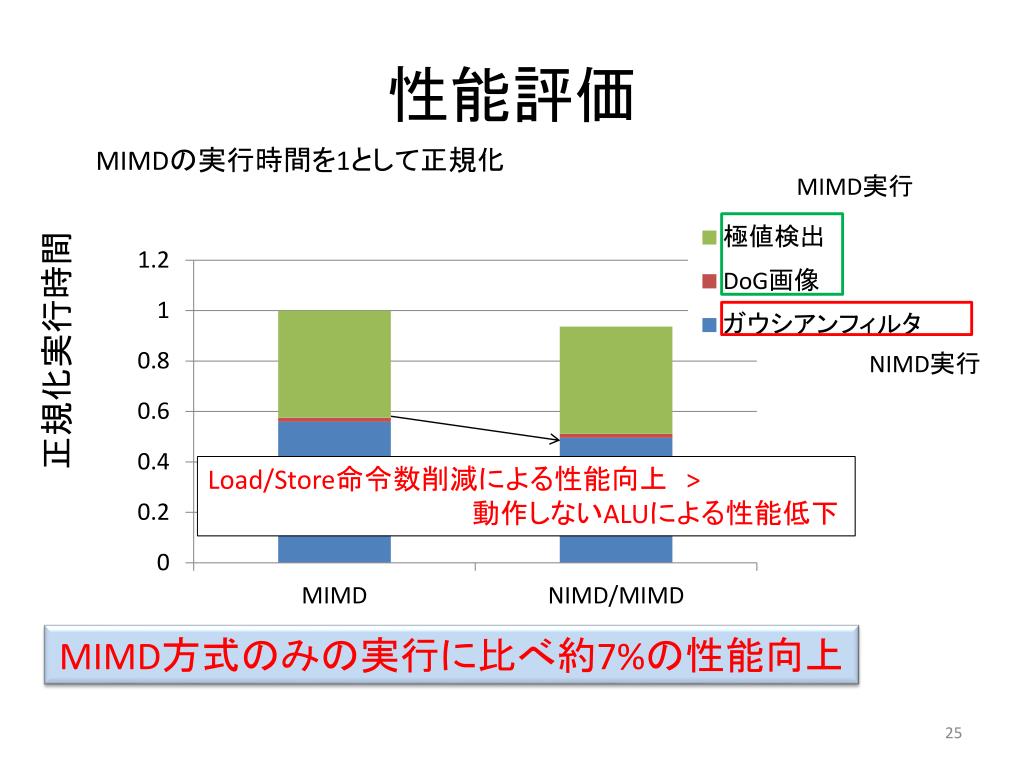 性能評価

MIMDの実行時間を1として正規化

MIMD実行

極値検出
DoG画像
ガウシアンフィルタ

NIMD実行

正規化実行時間

1.2
1
0.8
0.6
0.4
0.2
0

Load/Store命令数削減による性能向上 >
動作しないALUによる性能低下

MIMD
NIMD/MIMD

MIMD方式のみの実行に比べ約7%の性能向上

25